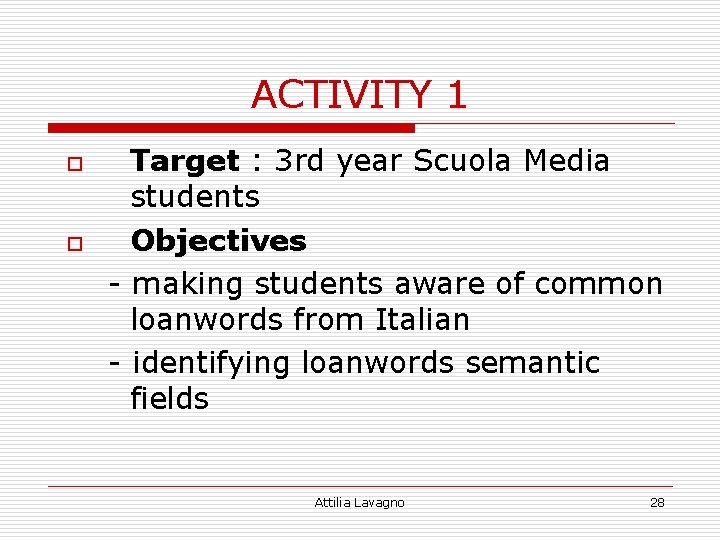 ACTIVITY 1

Target : 3rd year Scuola Media students

Objectives

- making students aware of common loanwords from Italian

- identifying loanwords semantic fields

Attilia Lavagno

28